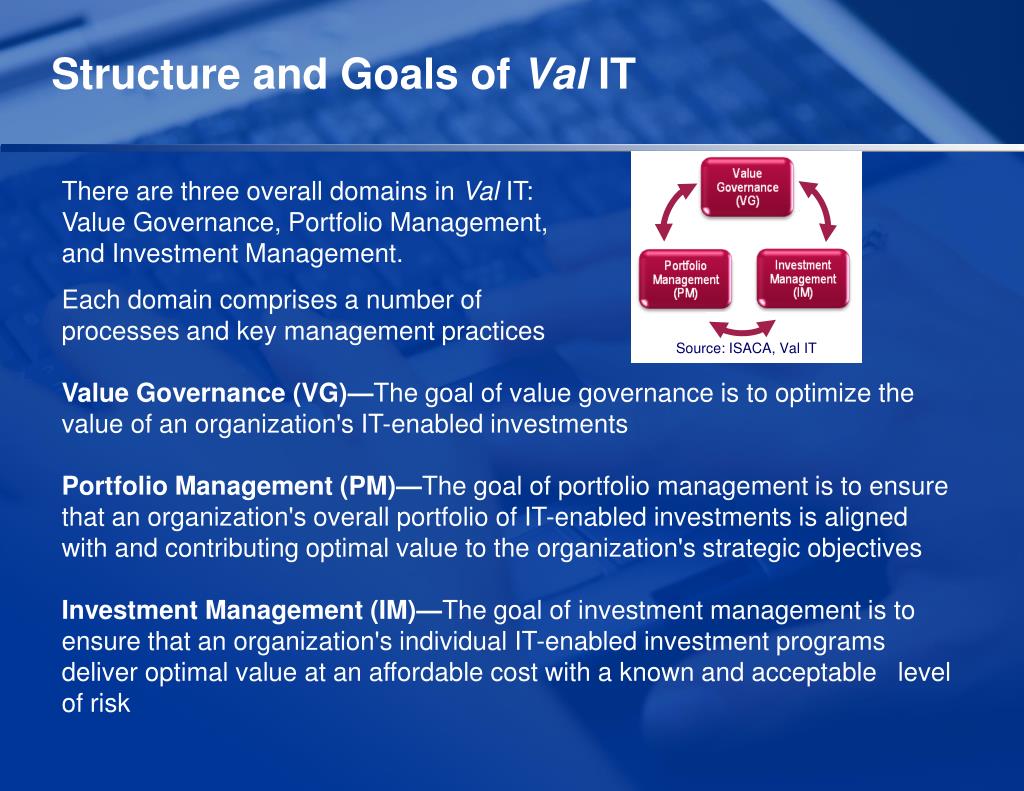 Structure and Goals of Val IT

There are three overall domains in Val IT: Value Governance, Portfolio Management, and Investment Management.

Each domain comprises a number of processes and key management practices

Value Governance (VG)

Portfolio Management (PM)

Investment Management (IM)

Source: ISACA, Val IT

Value Governance (VG)—The goal of value governance is to optimize the value of an organization's IT-enabled investments

Portfolio Management (PM)—The goal of portfolio management is to ensure that an organization's overall portfolio of IT-enabled investments is aligned with and contributing optimal value to the organization's strategic objectives

Investment Management (IM)—The goal of investment management is to ensure that an organization's individual IT-enabled investment programs deliver optimal value at an affordable cost with a known and acceptable level of risk